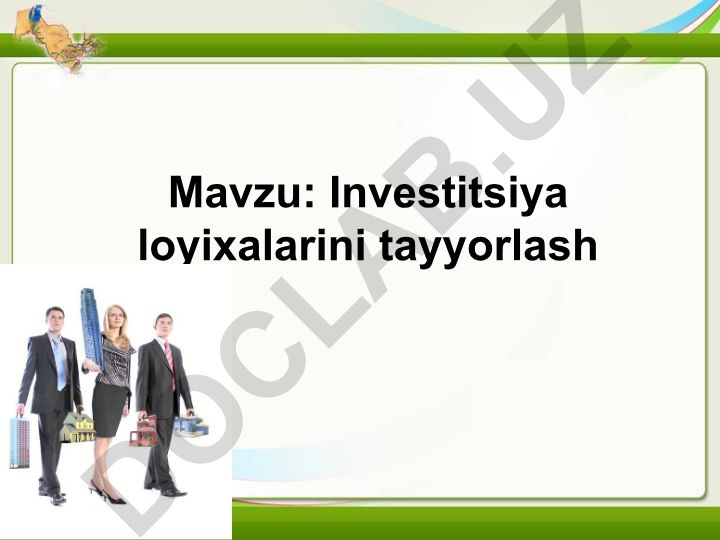 Mavzu: Investitsiya loyixalarini tayyorlash

DOCLAB.UZ